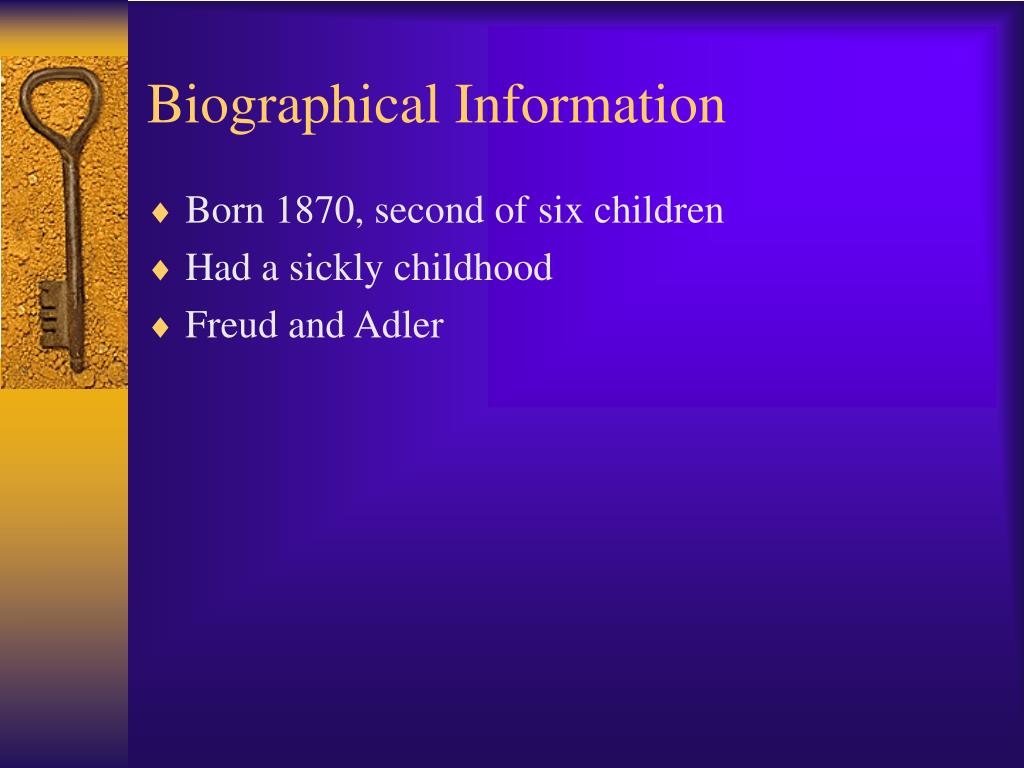 Biographical Information

♦ Born 1870, second of six children
♦ Had a sickly childhood
♦ Freud and Adler